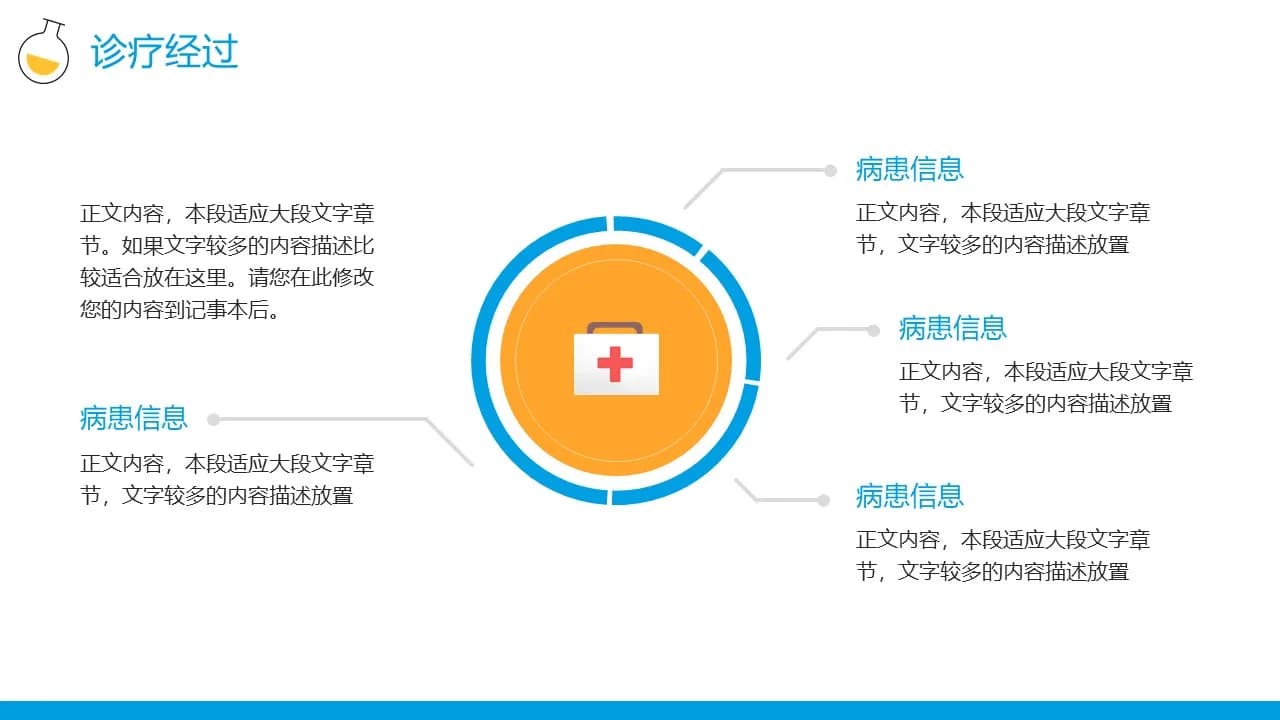 诊疗经过

正文内容，本段适应大段文字章节。如果文字较多的内容描述比较适合放在这里。请您在此修改您的内容到记事本后。

病患信息

正文内容，本段适应大段文字章节，文字较多的内容描述放置

病患信息

正文内容，本段适应大段文字章节，文字较多的内容描述放置

病患信息

正文内容，本段适应大段文字章节，文字较多的内容描述放置

病患信息

正文内容，本段适应大段文字章节，文字较多的内容描述放置